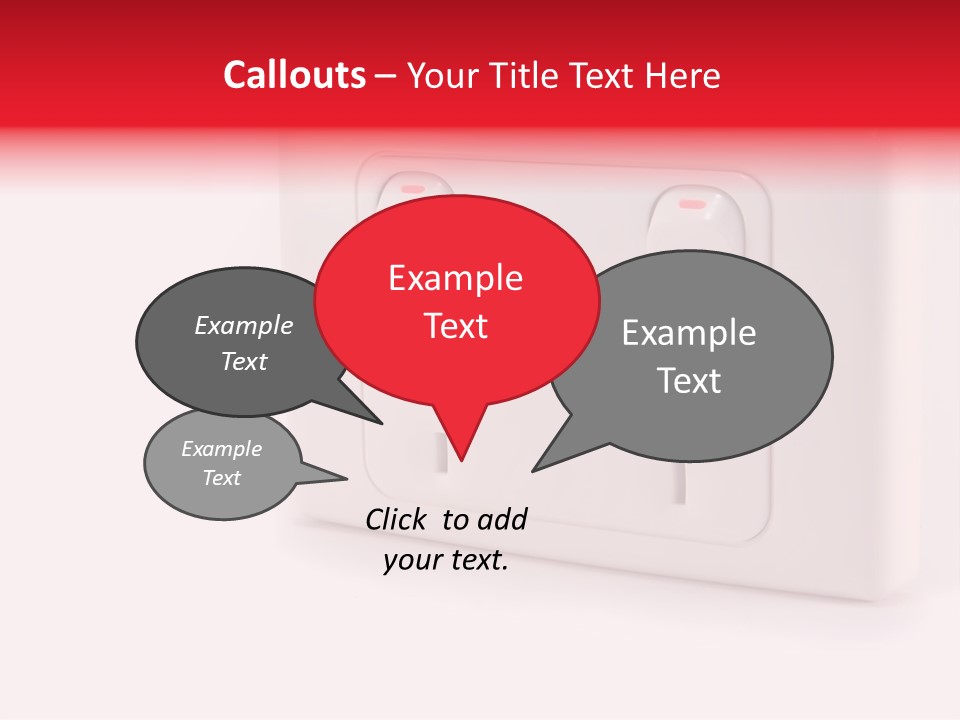 Callouts – Your Title Text Here

Example Text

Example Text

Example Text

Example Text

Click to add your text.